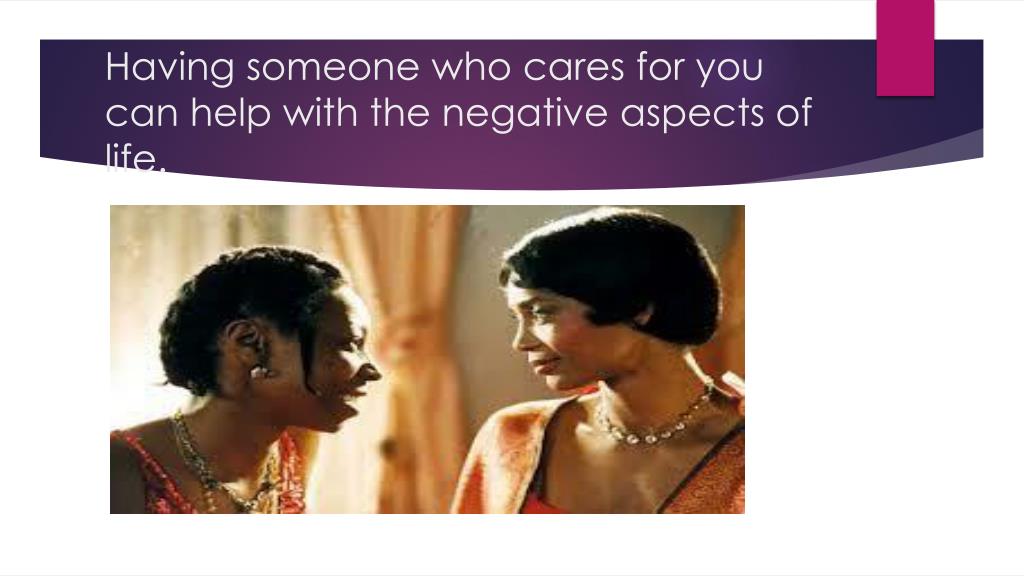 Having someone who cares for you can help with the negative aspects of life.